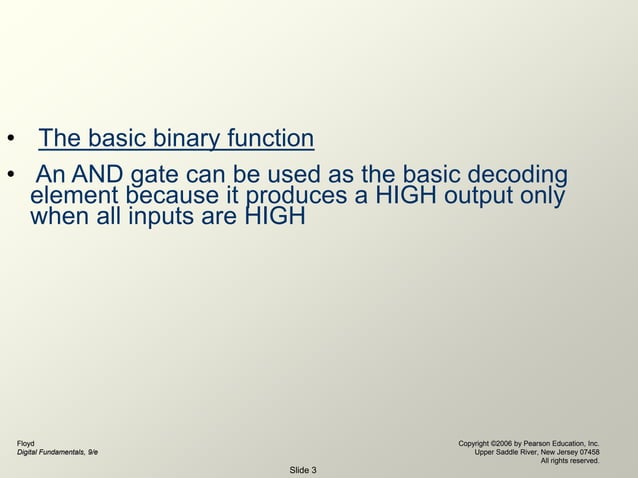 • The basic binary function

• An AND gate can be used as the basic decoding element because it produces a HIGH output only when all inputs are HIGH

Floyd
Digital Fundamentals, 9/e

Copyright ©2006 by Pearson Education, Inc.
Upper Saddle River, New Jersey 07458
All rights reserved.

Slide 3